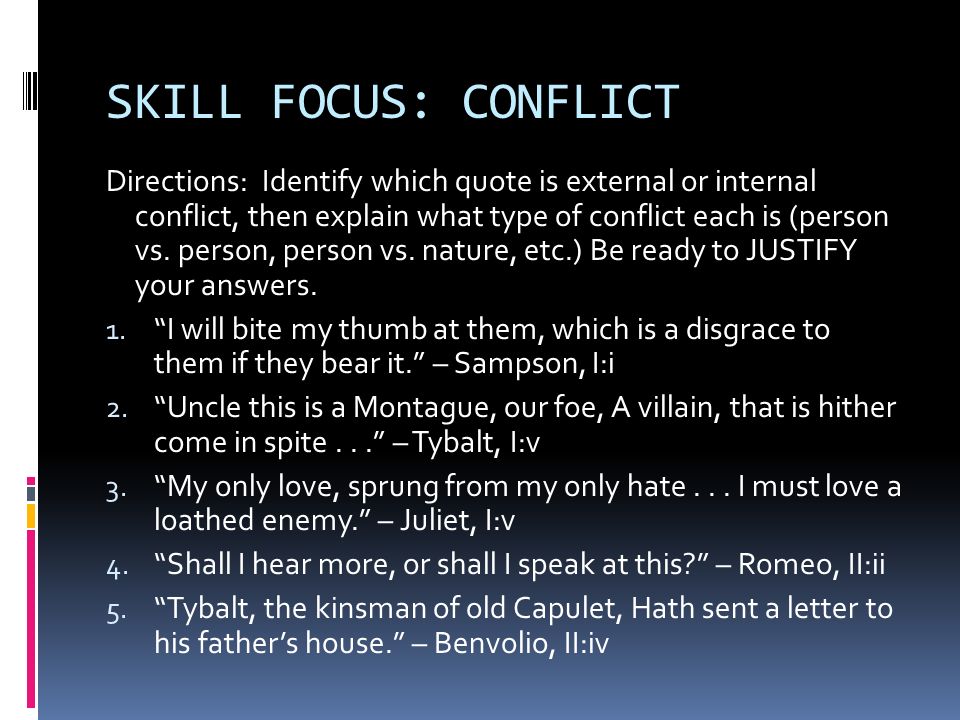 SKILL FOCUS: CONFLICT

Directions: Identify which quote is external or internal conflict, then explain what type of conflict each is (person vs. person, person vs. nature, etc.) Be ready to JUSTIFY your answers.

1. “I will bite my thumb at them, which is a disgrace to them if they bear it.” – Sampson, I:i
2. “Uncle this is a Montague, our foe, A villain, that is hither come in spite . . .” – Tybalt, I:v
3. “My only love, sprung from my only hate . . . I must love a loathed enemy.” – Juliet, I:v
4. “Shall I hear more, or shall I speak at this?” – Romeo, II:ii
5. “Tybalt, the kinsman of old Capulet, Hath sent a letter to his father’s house.” – Benvolio, II:iv